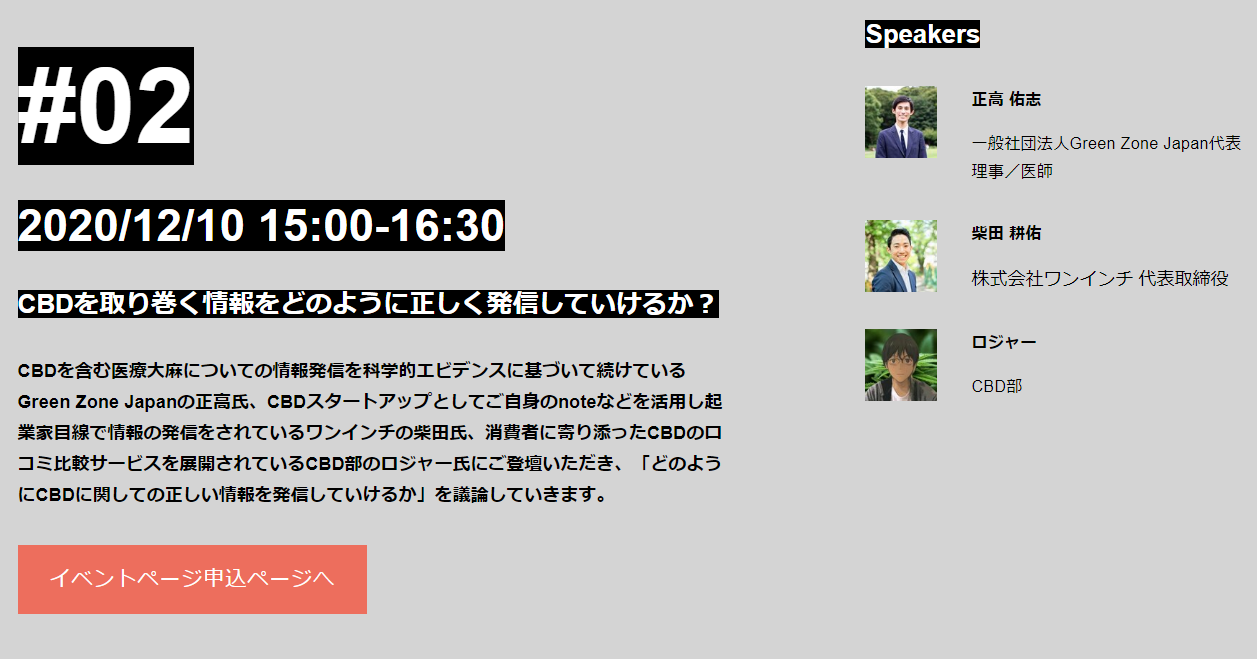 #02

2020/12/10 15:00-16:30

CBDを取り巻く情報をどのように正しく発信していけるか？

CBDを含む医療大麻についての情報発信を科学的エビデンスに基づいて続けているGreen Zone Japanの正高氏、CBDスタートアップとしてご自身のnoteなどを活用し起業家目線で情報の発信をされているワンインチの柴田氏、消費者に寄り添ったCBDの口コミ比較サービスを展開されているCBD部のロジャー氏にご登壇いただき、「どのようにCBDに関しての正しい情報を発信していけるか」を議論していきます。

イベントページ申込ページへ

Speakers

正高 佑志

一般社団法人Green Zone Japan代表理事／医師

柴田 耕佑

株式会社ワンインチ 代表取締役

ロジャー

CBD部